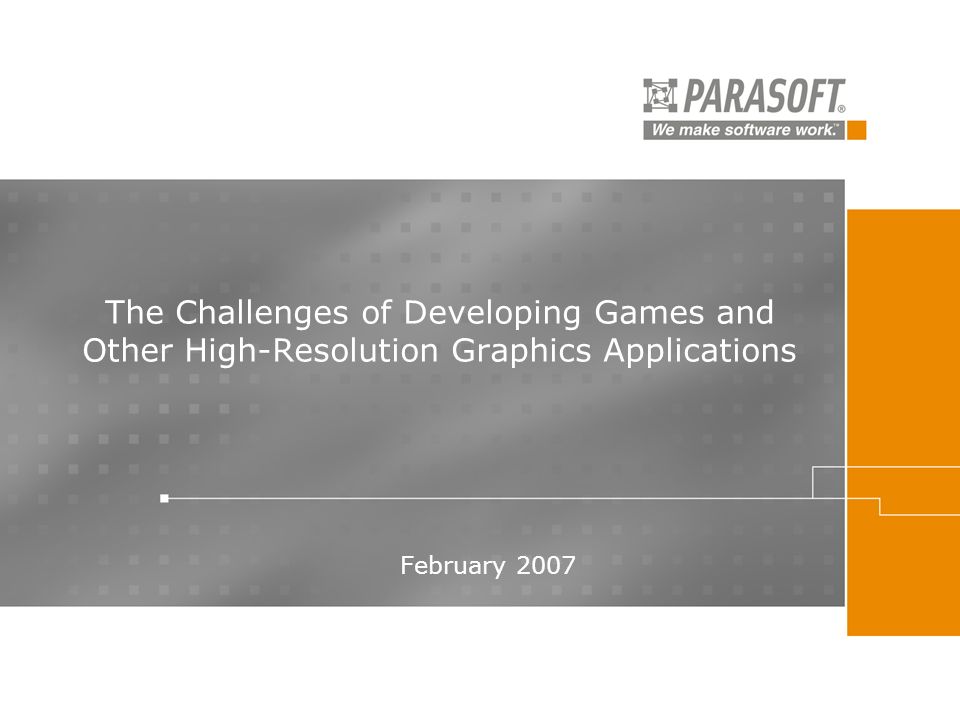 PARASOFT®
We make software work.™

The Challenges of Developing Games and Other High-Resolution Graphics Applications

February 2007